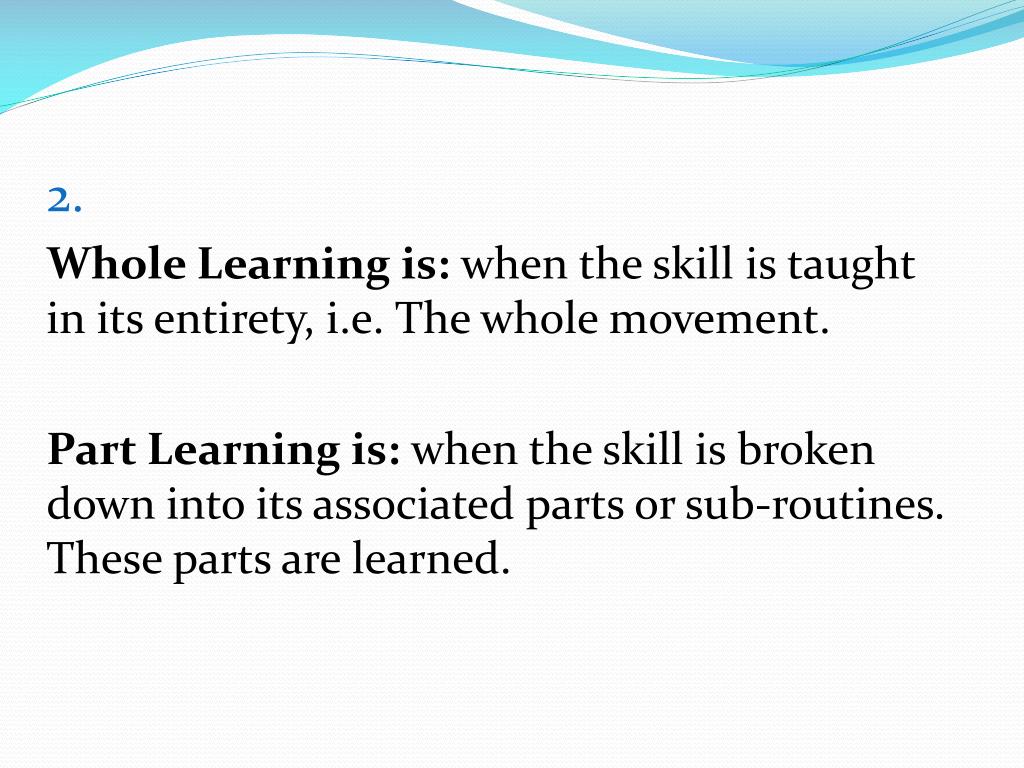 2.

Whole Learning is: when the skill is taught in its entirety, i.e. The whole movement.

Part Learning is: when the skill is broken down into its associated parts or sub-routines. These parts are learned.